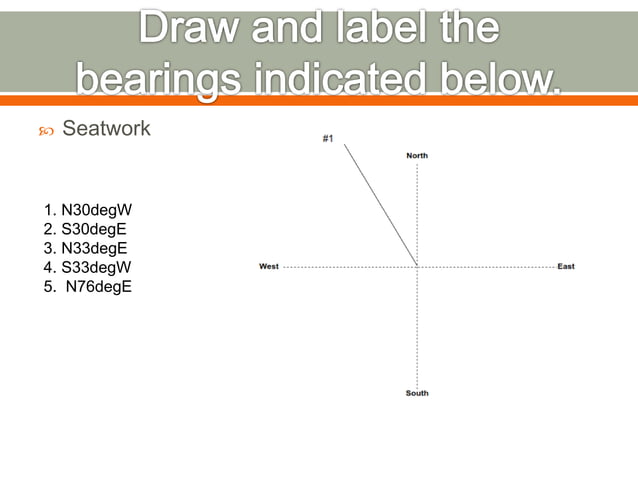 Draw and label the bearings indicated below.

Seatwork

1. N30degW
2. S30degE
3. N33degE
4. S33degW
5. N76degE

#1

North

West

East

South